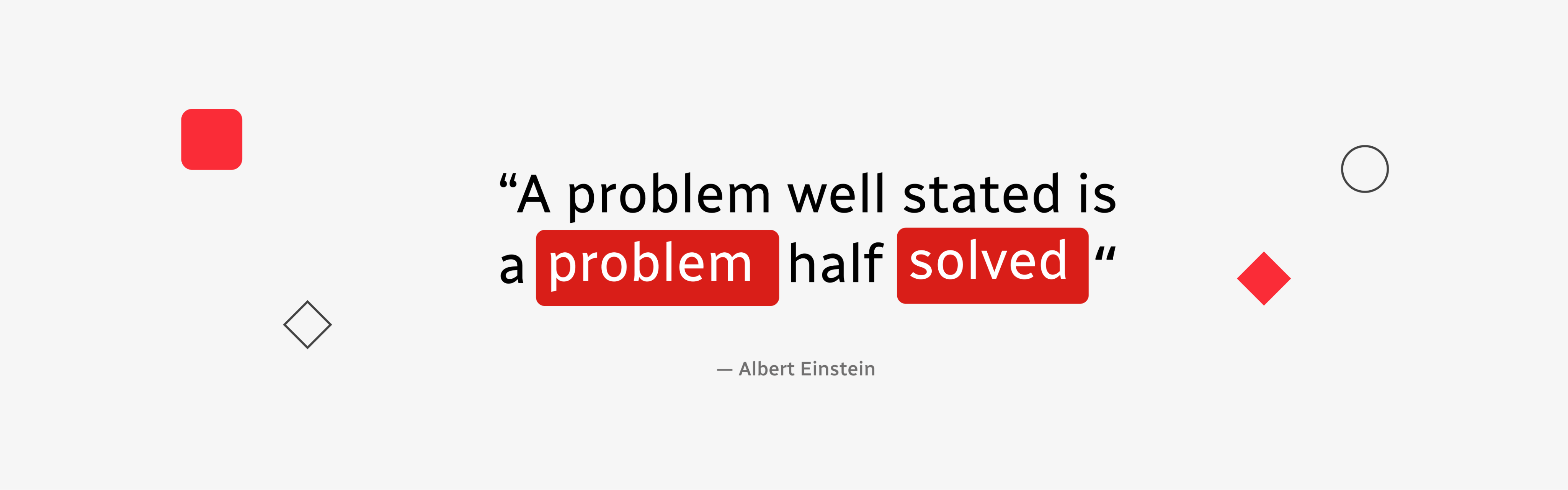 “A problem well stated is a problem half solved “

— Albert Einstein